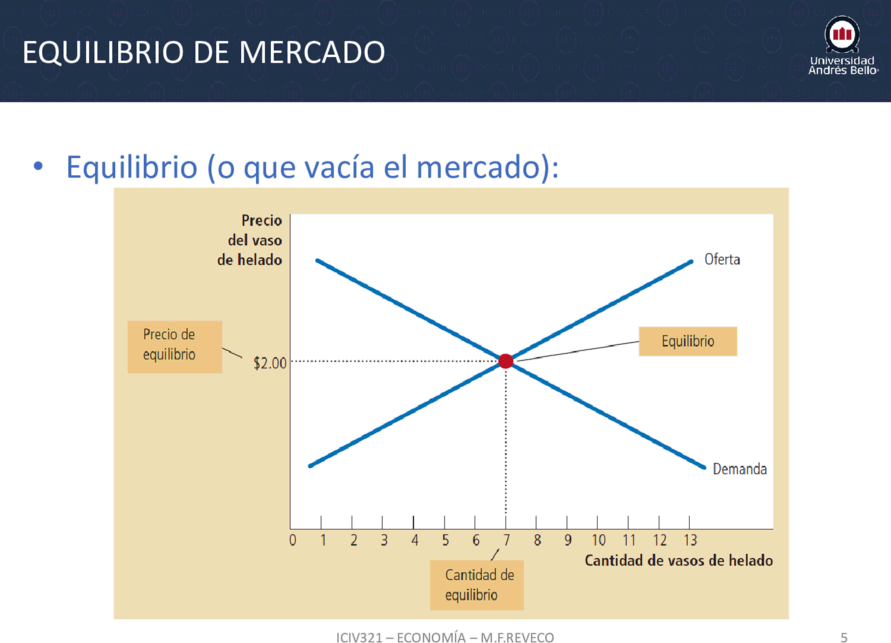 EQUILIBRIO DE MERCADO

Universidad Andrés Bello

• Equilibrio (o que vacía el mercado):

Precio del vaso de helado

Oferta

Precio de equilibrio

$2.00

Equilibrio

Demanda

0 1 2 3 4 5 6 7 8 9 10 11 12 13

Cantidad de vasos de helado

Cantidad de equilibrio

ICIV321 – ECONOMÍA – M.F.REVECO

5